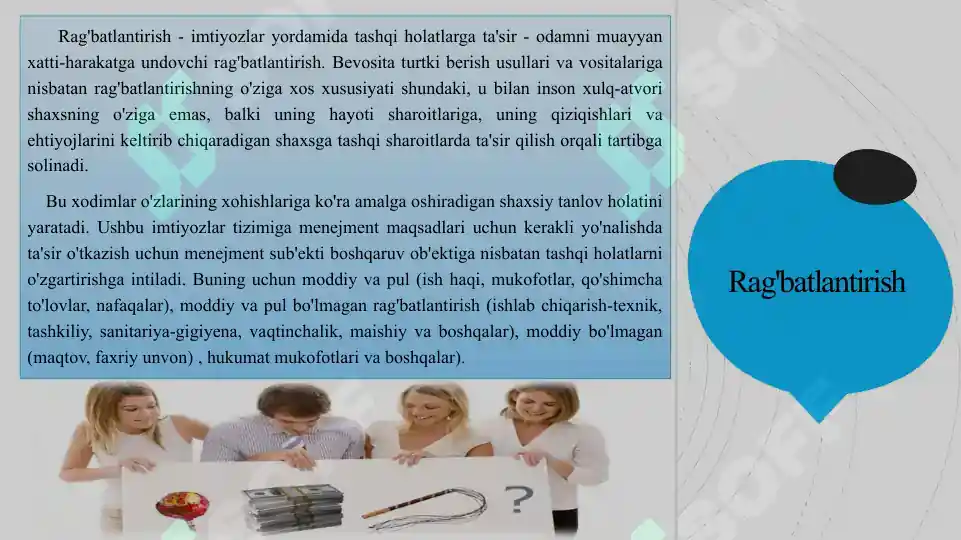 Rag'batlantirish - imtiyozlar yordamida tashqi holatlarga ta'sir - odamni muayyan xatti-harakatga undovchi rag'batlantirish. Bevosita turtki berish usullari va vositalariga nisbatan rag'batlantirishning o'ziga xos xususiyati shundaki, u bilan inson xulq-atvori shaxsning o'ziga emas, balki uning hayoti sharoitlariga, uning qiziqishlari va ehtiyojlarini keltirib chiqaradigan shaxsga tashqi sharoitlarda ta'sir qilish orqali tartibga solinadi.

Bu xodimlar o'zlarining xohishlariga ko'ra amalga oshiradigan shaxsiy tanlov holatini yaratadi. Ushbu imtiyozlar tizimiga menejment maqsadlari uchun kerakli yo'nalishda ta'sir o'tkazish uchun menejment sub'ekti boshqaruv ob'ektiga nisbatan tashqi holatlarni o'zgartirishga intiladi. Buning uchun moddiy va pul (ish haqi, mukofotlar, qo'shimcha to'lovlar, nafaqalar), moddiy va pul bo'lmagan rag'batlantirish (ishlab chiqarish-texnik, tashkiliy, sanitariya-gigiyena, vaqtinchalik, maishiy va boshqalar), moddiy bo'lmagan (maqtov, faxriy unvon) , hukumat mukofotlari va boshqalar).

Rag'batlantirish

?